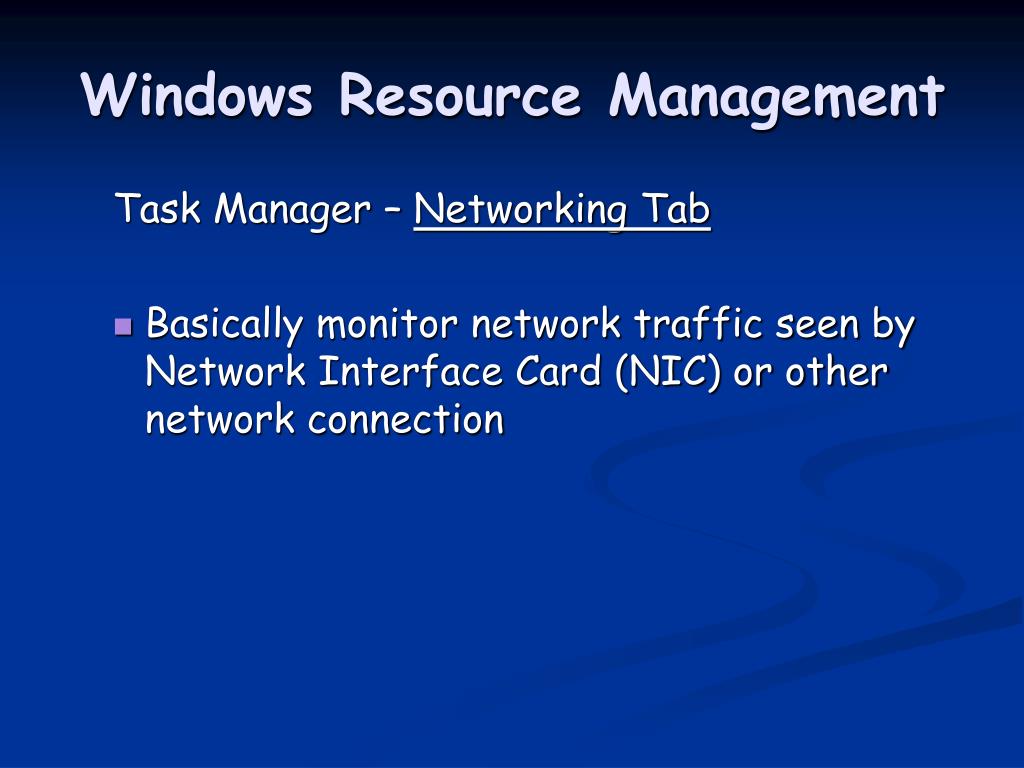 Windows Resource Management

Task Manager – Networking Tab

Basically monitor network traffic seen by Network Interface Card (NIC) or other network connection